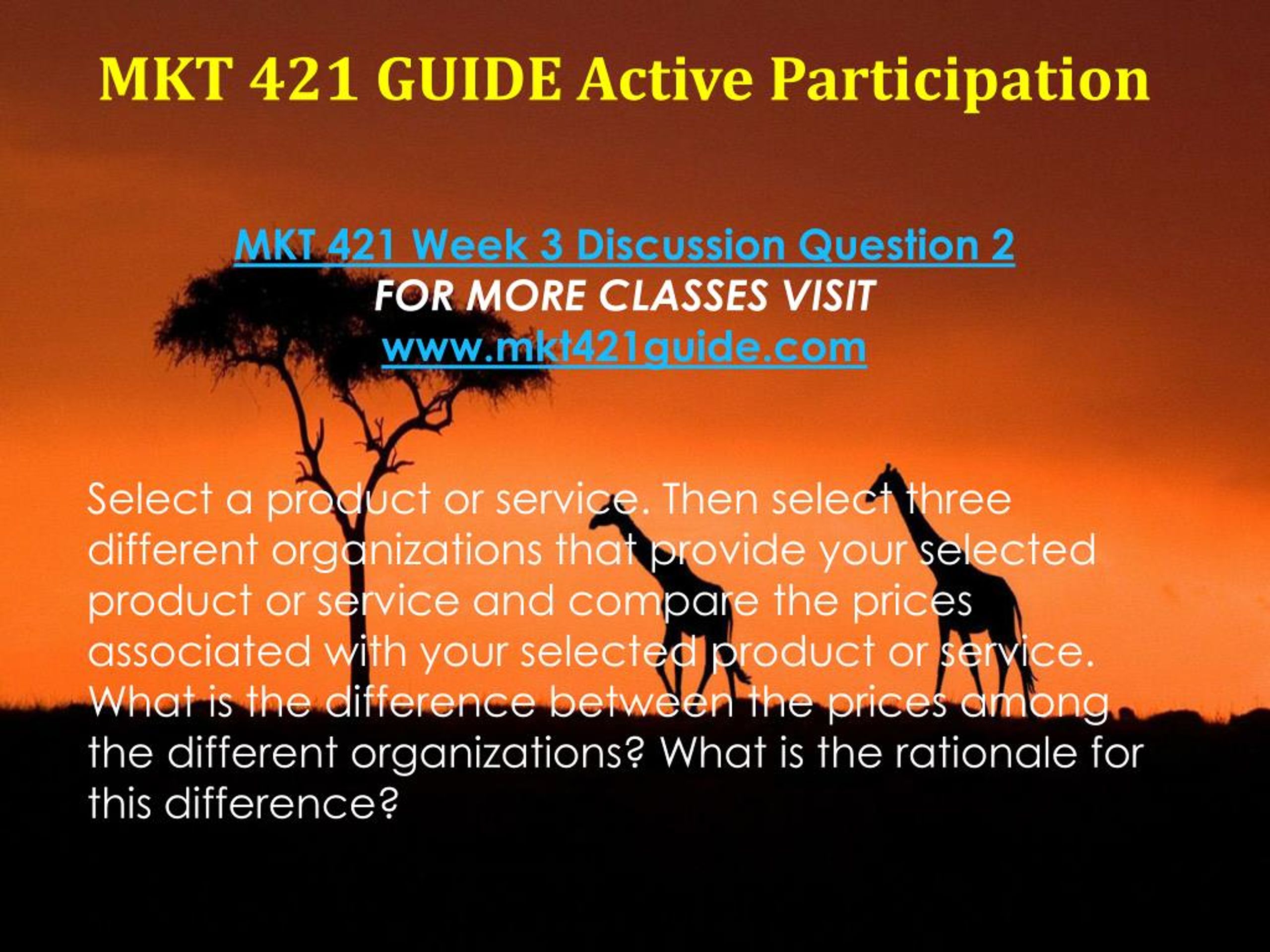 MKT 421 GUIDE Active Participation

MKT 421 Week 3 Discussion Question 2
FOR MORE CLASSES VISIT
www.mkt421guide.com

Select a product or service. Then select three different organizations that provide your selected product or service and compare the prices associated with your selected product or service. What is the difference between the prices among the different organizations? What is the rationale for this difference?